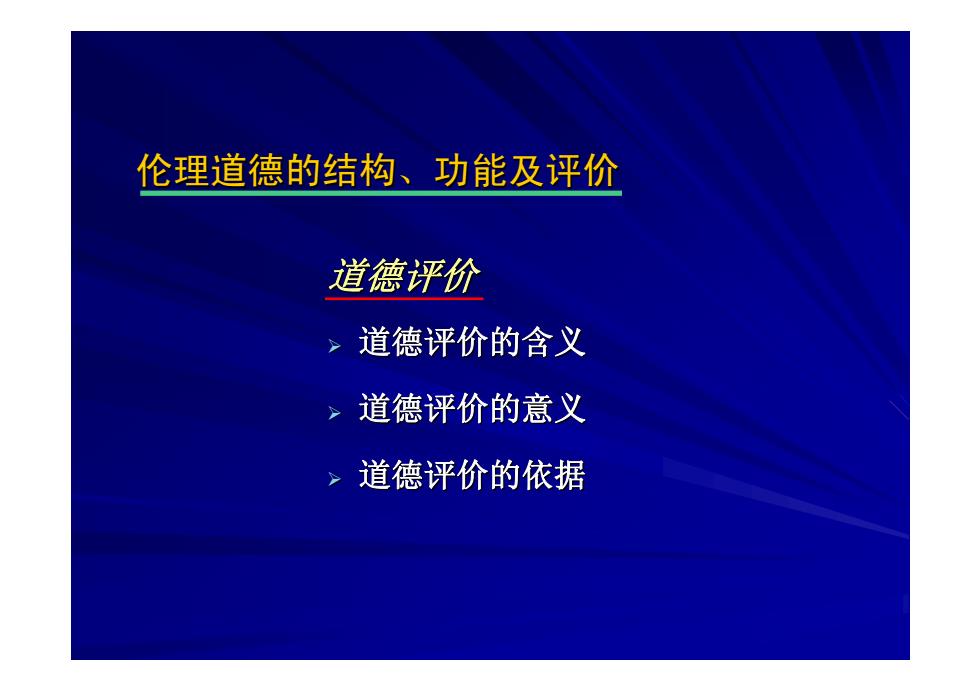 伦理道德的结构、功能及评价

道德评价

➢ 道德评价的含义

➢ 道德评价的意义

➢ 道德评价的依据